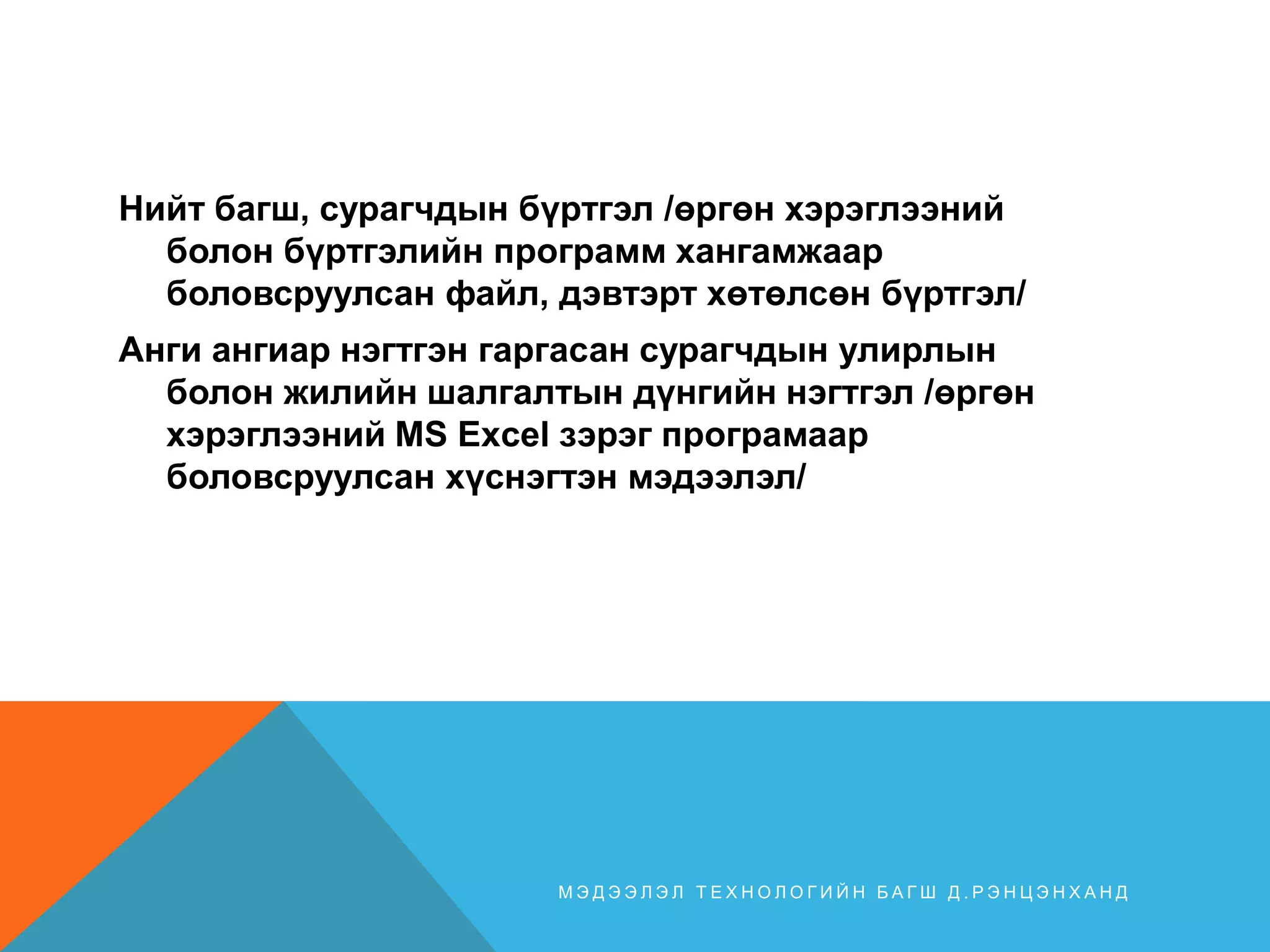 Нийт багш, сурагчдын бүртгэл /өргөн хэрэглээний болон бүртгэлийн программ хангамжаар боловсруулсан файл, дэвтэрт хөтөлсөн бүртгэл/

Анги ангиар нэгтгэн гаргасан сурагчдын улирлын болон жилийн шалгалтын дүнгийн нэгтгэл /өргөн хэрэглээний MS Excel зэрэг програмаар боловсруулсан хүснэгтэн мэдээлэл/

МЭДЭЭЛЭЛ ТЕХНОЛОГИЙН БАГШ Д.РЭНЦЭНХАНД